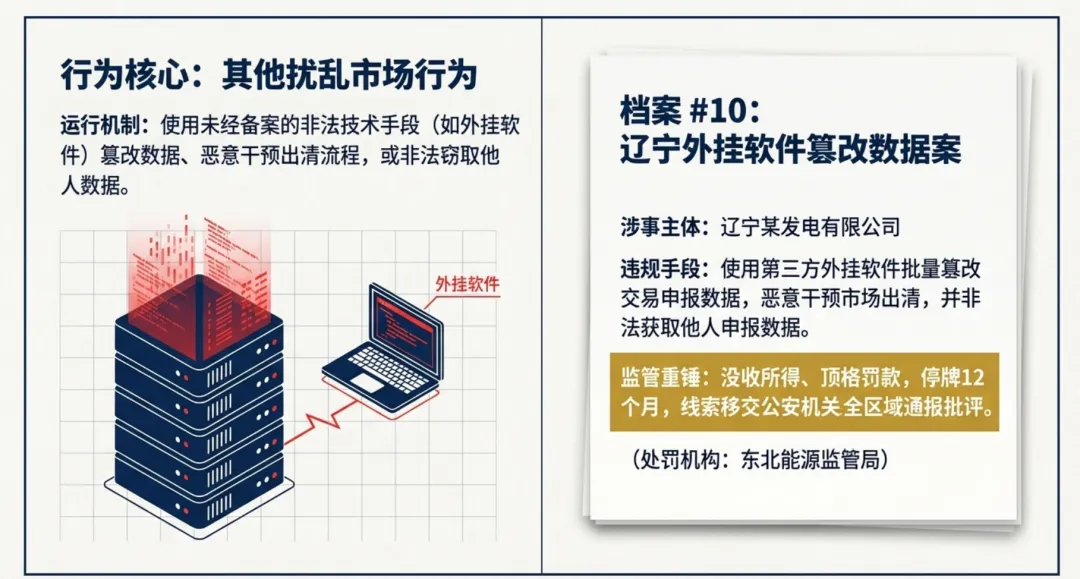 行为核心：其他扰乱市场行为

运行机制：使用未经备案的非法技术手段（如外挂软件）篡改数据、恶意干预出清流程，或非法窃取他人数据。

外挂软件

档案 #10：
辽宁外挂软件篡改数据案

涉事主体：辽宁某发电有限公司

违规手段：使用第三方外挂软件批量篡改交易申报数据，恶意干预市场出清，并非法获取他人申报数据。

监管重锤：没收所得、顶格罚款，停牌12个月，线索移交公安机关全区域通报批评。

（处罚机构：东北能源监管局）